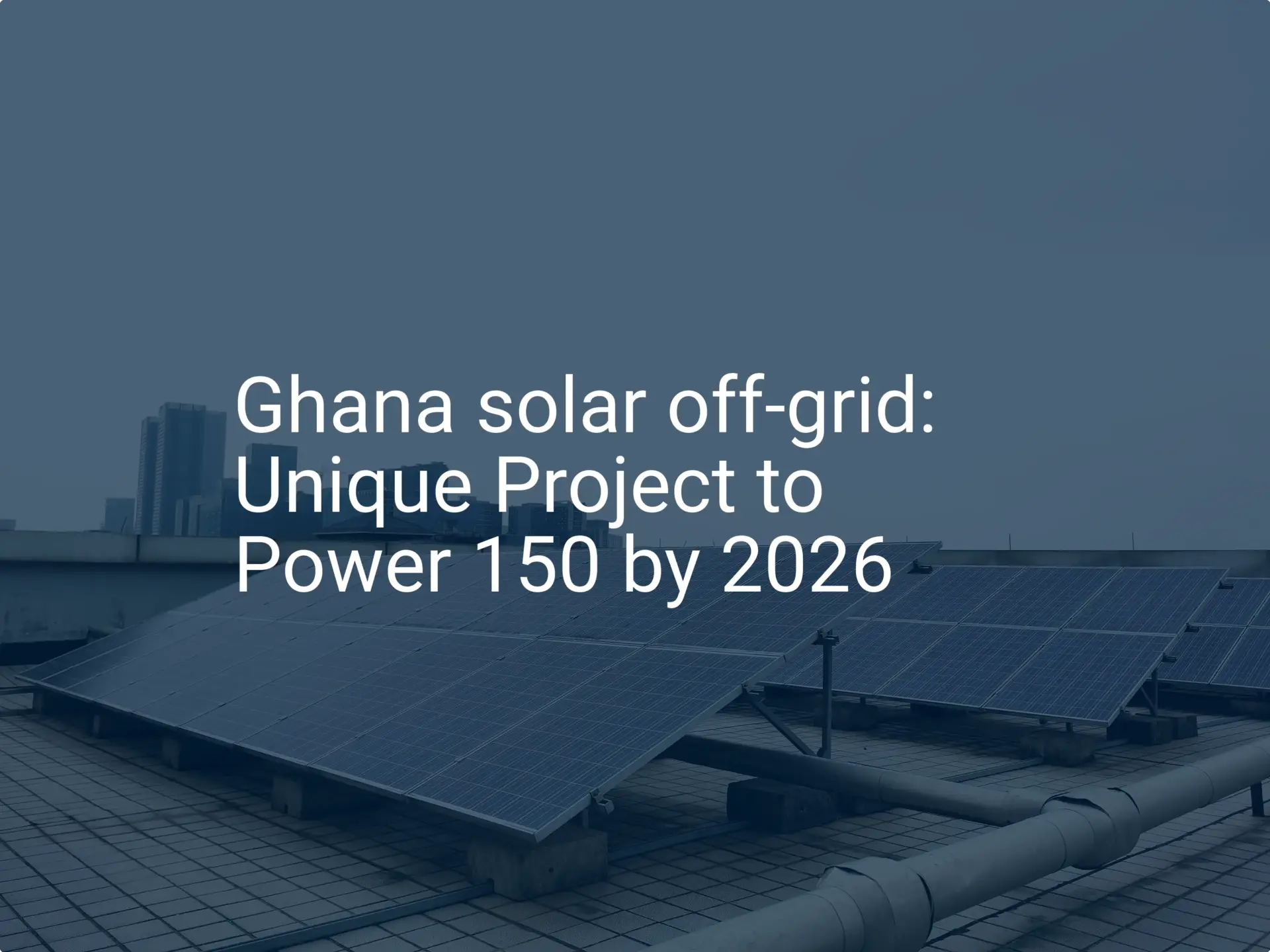 Ghana solar off-grid: Unique Project to Power 150 by 2026